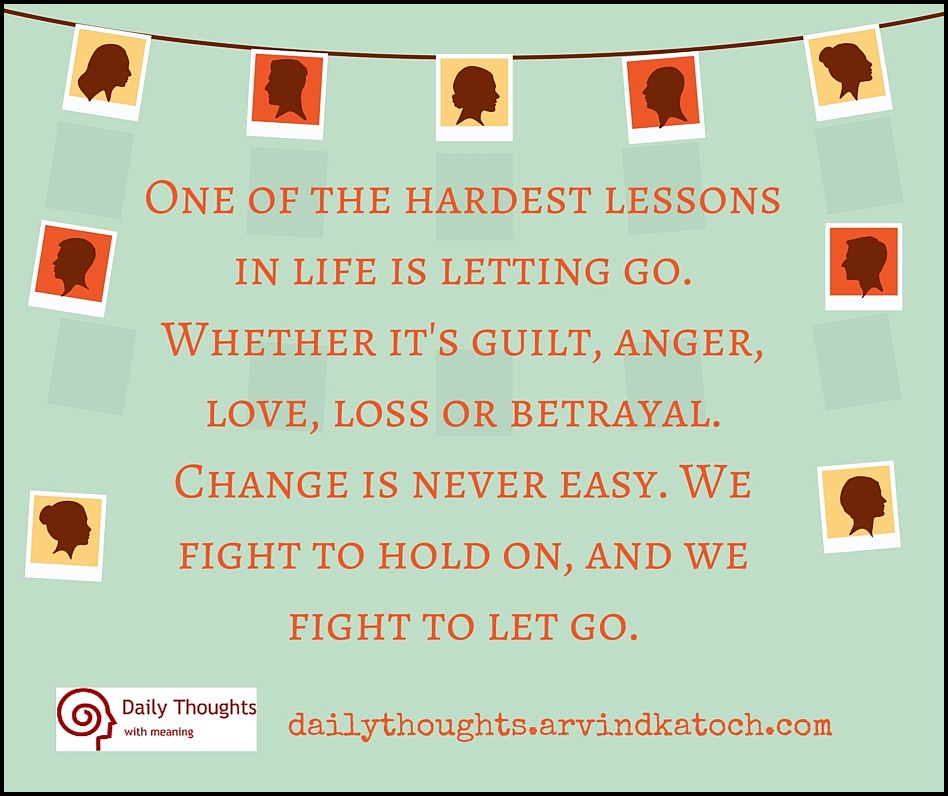 One of the hardest lessons in life is letting go. Whether it's guilt, anger, love, loss or betrayal. Change is never easy. We fight to hold on, and we fight to let go.

Daily Thoughts
with meaning

dailythoughts.arvindkatoch.com